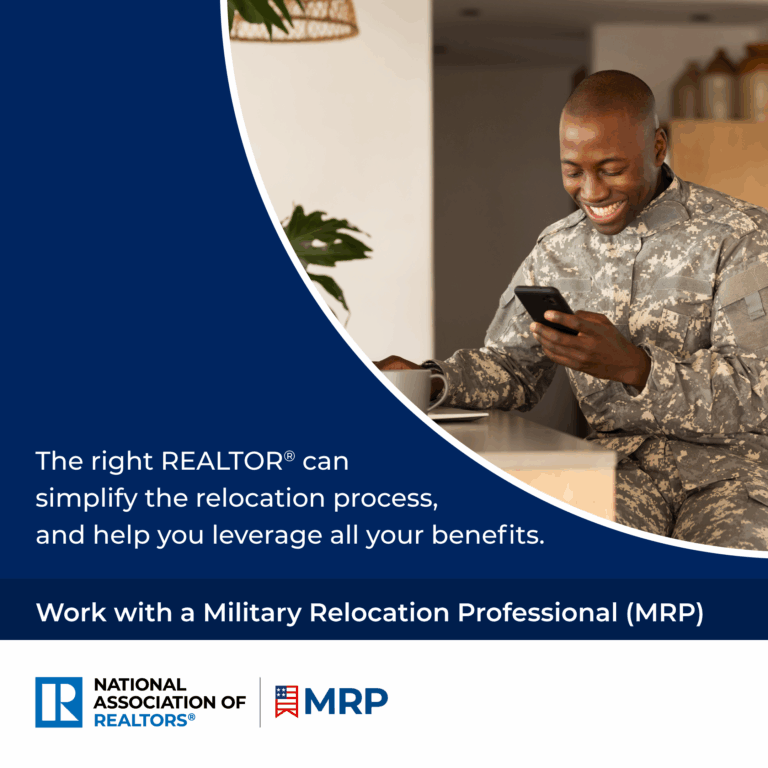 The right REALTOR® can simplify the relocation process, and help you leverage all your benefits.

Work with a Military Relocation Professional (MRP)

R NATIONAL ASSOCIATION OF REALTORS®

MRP